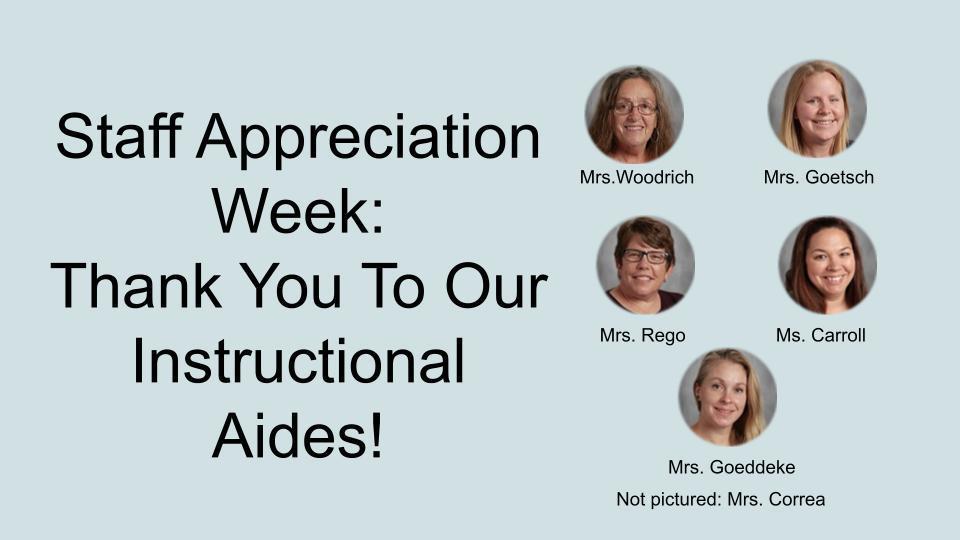 Staff Appreciation Week: Thank You To Our Instructional Aides!

Mrs.Woodrich

Mrs. Goetsch

Mrs. Rego

Ms. Carroll

Mrs. Goeddeke

Not pictured: Mrs. Correa